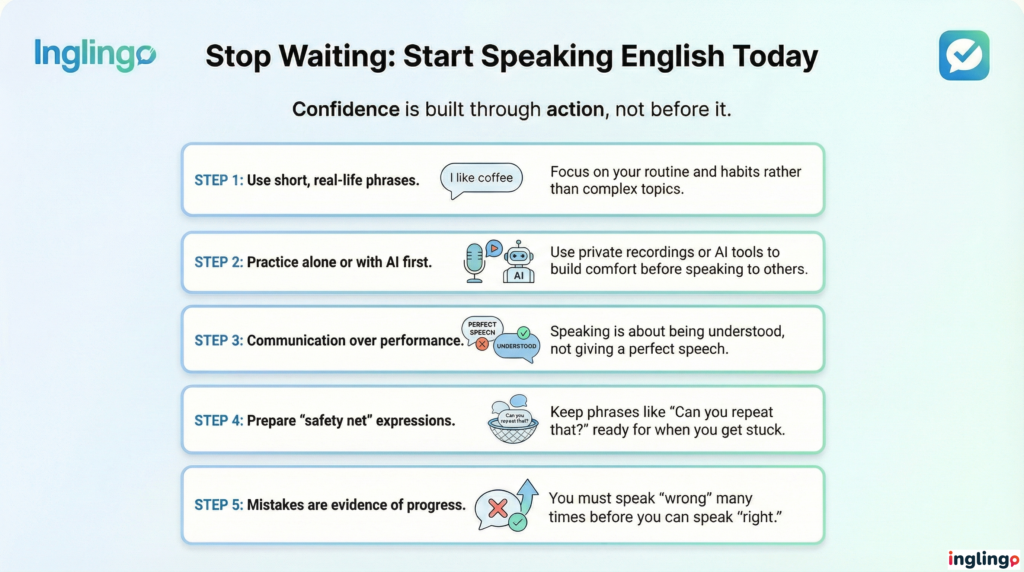 Inglingo

Stop Waiting: Start Speaking English Today

Confidence is built through action, not before it.

STEP 1: Use short, real-life phrases.
I like coffee
Focus on your routine and habits rather than complex topics.

STEP 2: Practice alone or with AI first.
AI
Use private recordings or AI tools to build comfort before speaking to others.

STEP 3: Communication over performance.
PERFECT SPEECH
UNDERSTOOD
Speaking is about being understood, not giving a perfect speech.

STEP 4: Prepare "safety net" expressions.
Can you repeat that?
Keep phrases like "Can you repeat that?" ready for when you get stuck.

STEP 5: Mistakes are evidence of progress.
You must speak "wrong" many times before you can speak "right."

inglingo